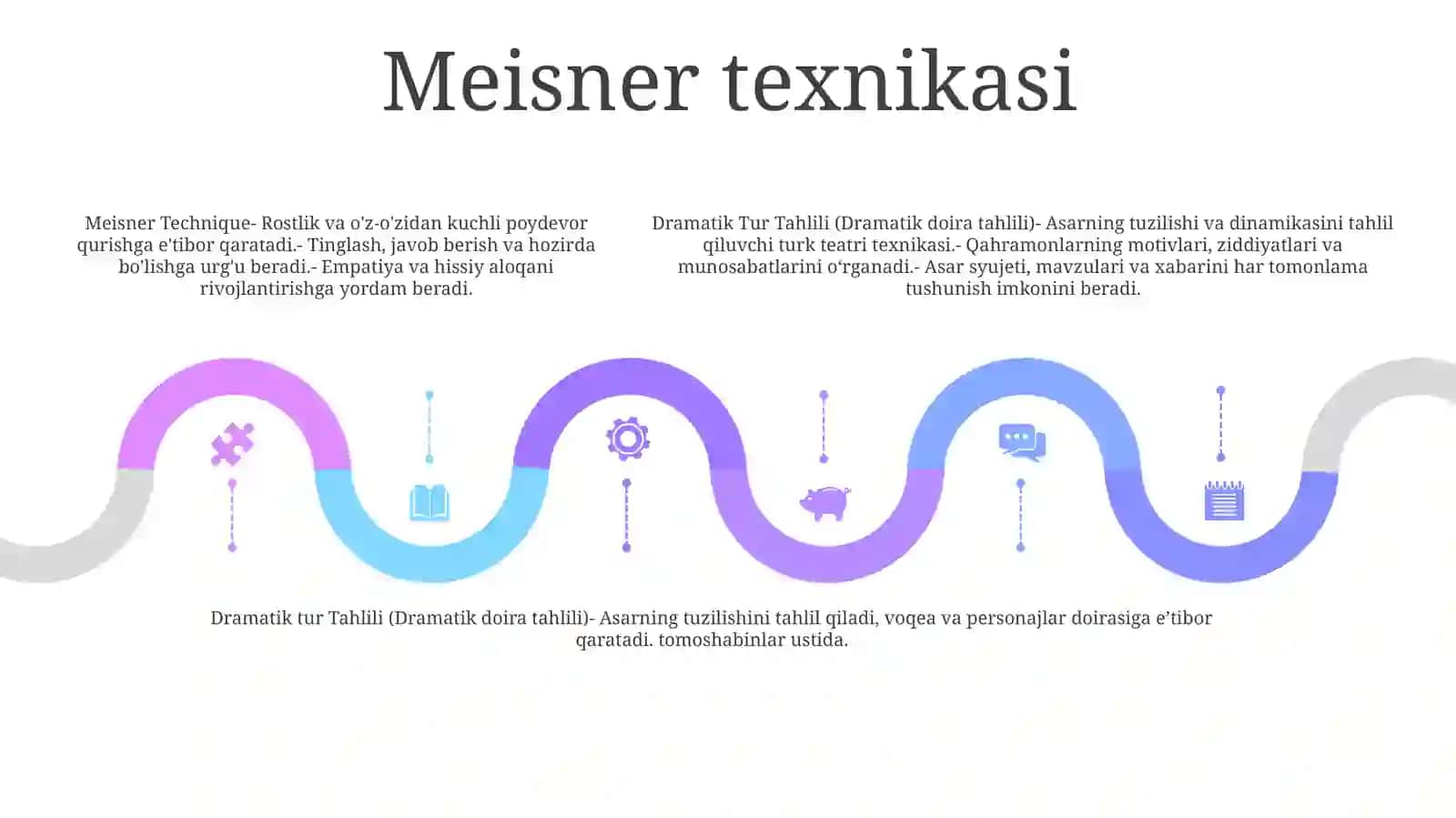 Meisner texnikasi

Meisner Technique- Rostlik va o'z-o'zidan kuchli poydevor qurishga e'tibor qaratadi.- Tinglash, javob berish va hozirda bo'lishga urg'u beradi.- Empatiya va hissiy aloqani rivojlantirishga yordam beradi.

Dramatik Tur Tahlili (Dramatik doira tahlili)- Asarning tuzilishi va dinamikasini tahlil qiluvchi turk teatri texnikasi.- Qahramonlarning motivlari, ziddiyatlari va munosabatlarini o‘rganadi.- Asar syujeti, mavzulari va xabarini har tomonlama tushunish imkonini beradi.

Dramatik tur Tahlili (Dramatik doira tahlili)- Asarning tuzilishini tahlil qiladi, voqea va personajlar doirasiga e’tibor qaratadi. tomoshabinlar ustida.